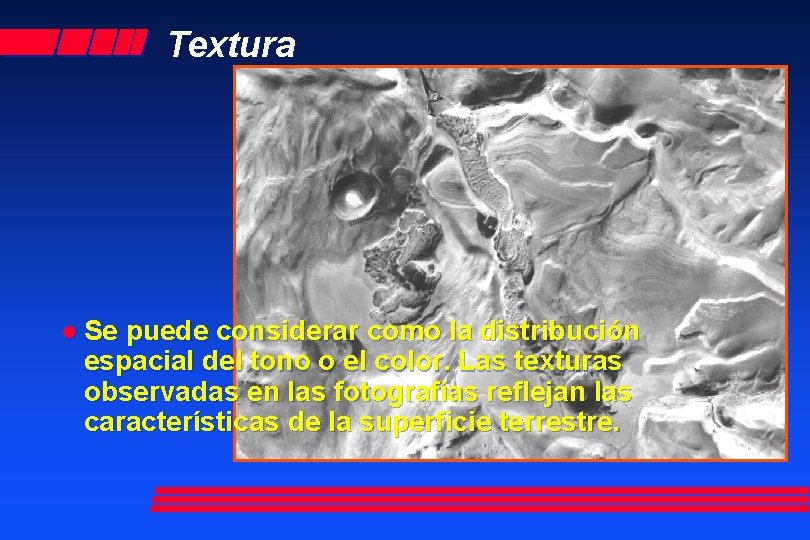 Textura

Se puede considerar como la distribución espacial del tono o el color. Las texturas observadas en las fotografías reflejan las características de la superficie terrestre.